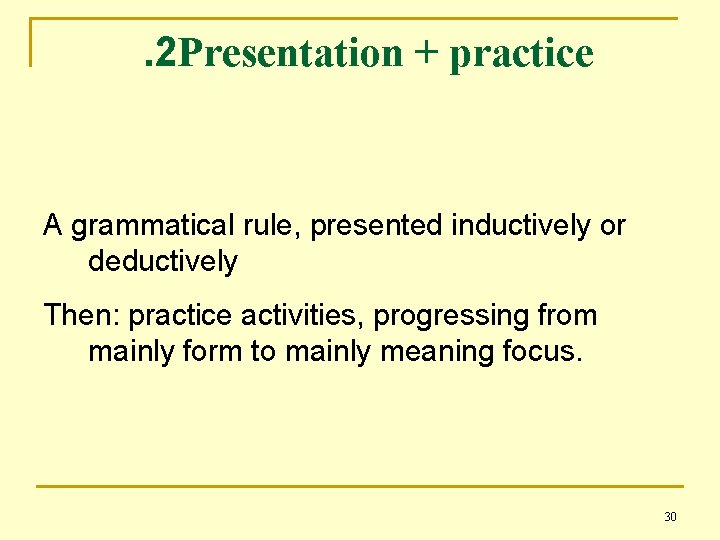 .2Presentation + practice

A grammatical rule, presented inductively or deductively

Then: practice activities, progressing from mainly form to mainly meaning focus.

30